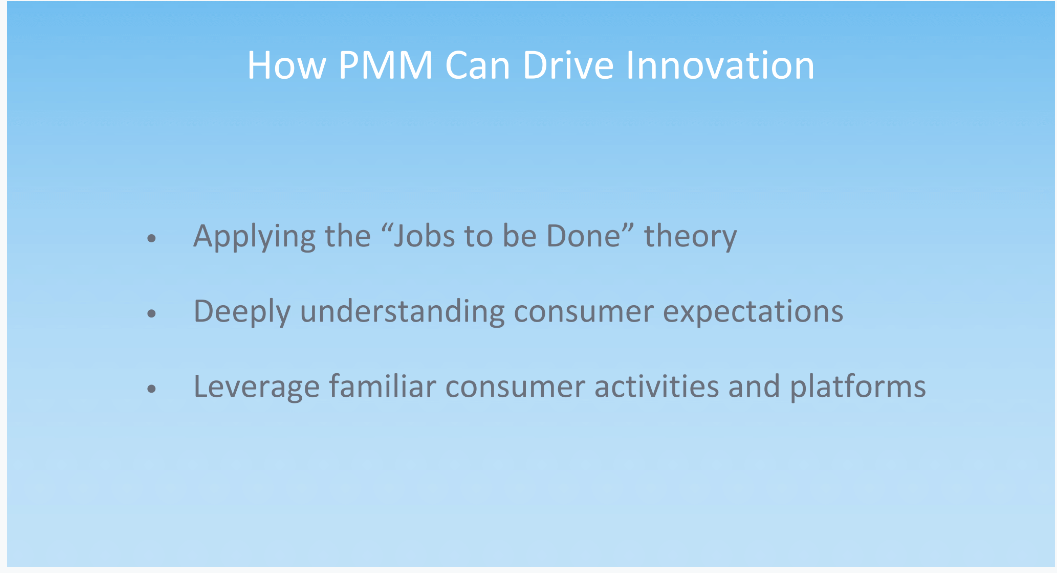 How PMM Can Drive Innovation

• Applying the “Jobs to be Done” theory
• Deeply understanding consumer expectations
• Leverage familiar consumer activities and platforms